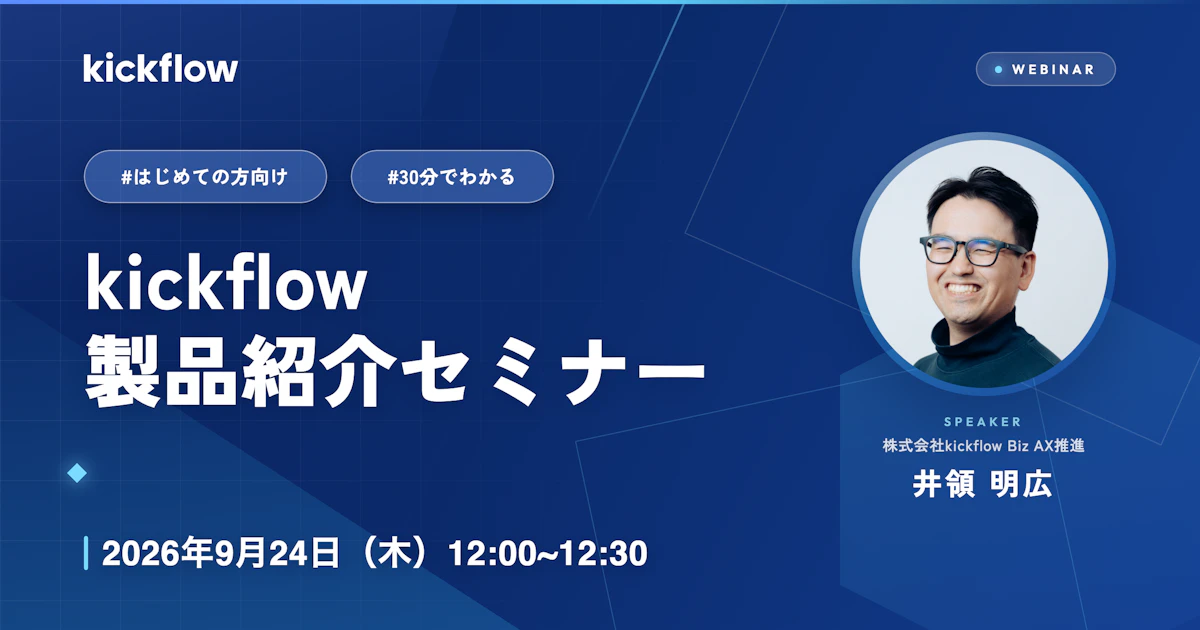 kickflow

WEBINAR

#はじめての方向け

#30分でわかる

kickflow
製品紹介セミナー

SPEAKER
株式会社kickflow Biz AX推進
井領 明広

2026年9月24日（木）12:00~12:30